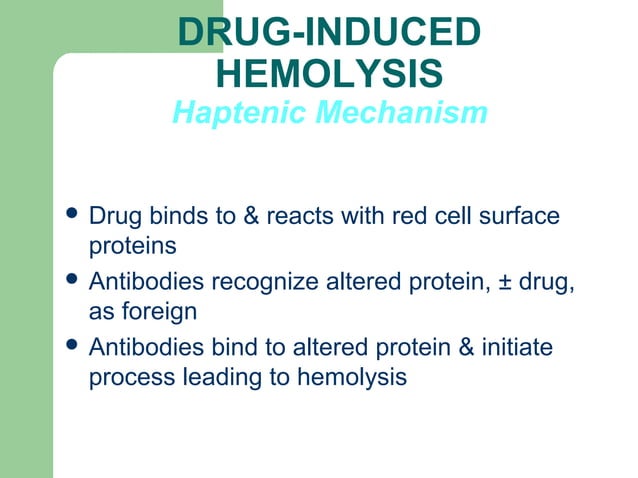 DRUG-INDUCED HEMOLYSIS
Haptenic Mechanism

• Drug binds to & reacts with red cell surface proteins
• Antibodies recognize altered protein, ± drug, as foreign
• Antibodies bind to altered protein & initiate process leading to hemolysis